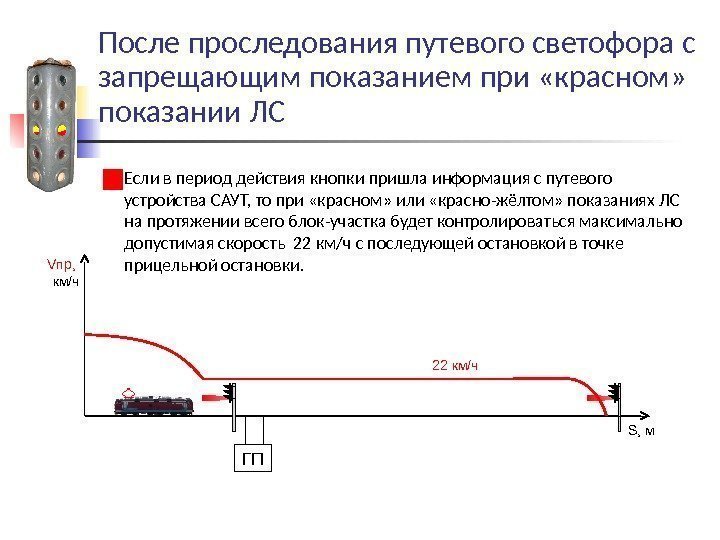 После проследования путевого светофора с запрещающим показанием при «красном» показании ЛС

Если в период действия кнопки пришла информация с путевого устройства САУТ, то при «красном» или «красно-жёлтом» показаниях ЛС на протяжении всего блок-участка будет контролироваться максимально допустимая скорость 22 км/ч с последующей остановкой в точке прицельной остановки.

Vпр, км/ч

22 км/ч

S, м

ГП